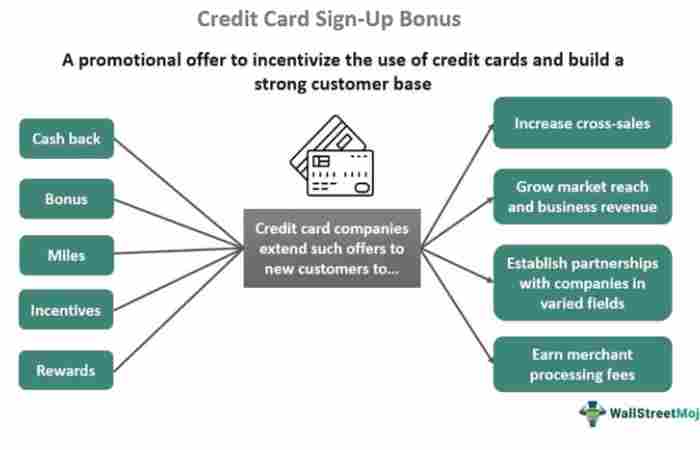 Credit Card Sign-Up Bonus

A promotional offer to incentivize the use of credit cards and build a strong customer base

Cash back

Bonus

Miles

Incentives

Rewards

Credit card companies extend such offers to new customers to...

Increase cross-sales

Grow market reach and business revenue

Establish partnerships with companies in varied fields

Earn merchant processing fees

WallStreetMoj